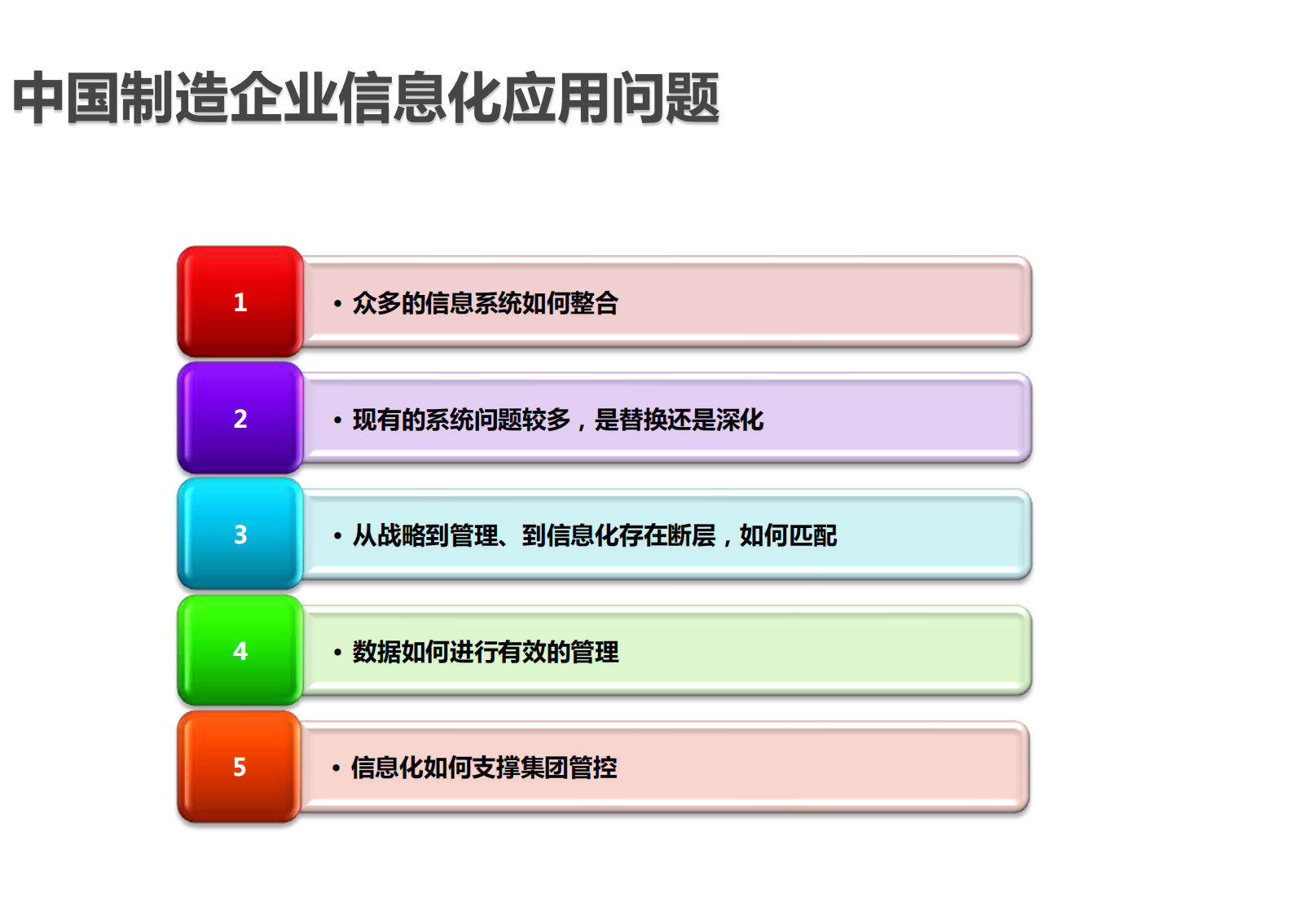 中国制造企业信息化应用问题

1

• 众多的信息系统如何整合

2

• 现有的系统问题较多，是替换还是深化

3

• 从战略到管理、到信息化存在断层，如何匹配

4

• 数据如何进行有效的管理

5

• 信息化如何支撑集团管控